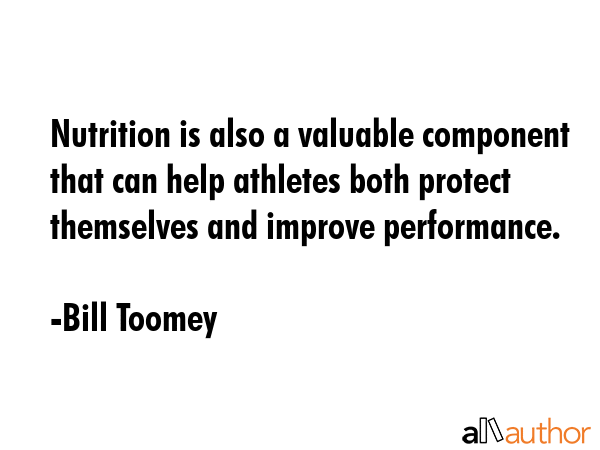 Nutrition is also a valuable component that can help athletes both protect themselves and improve performance.

-Bill Toomey

allauthor